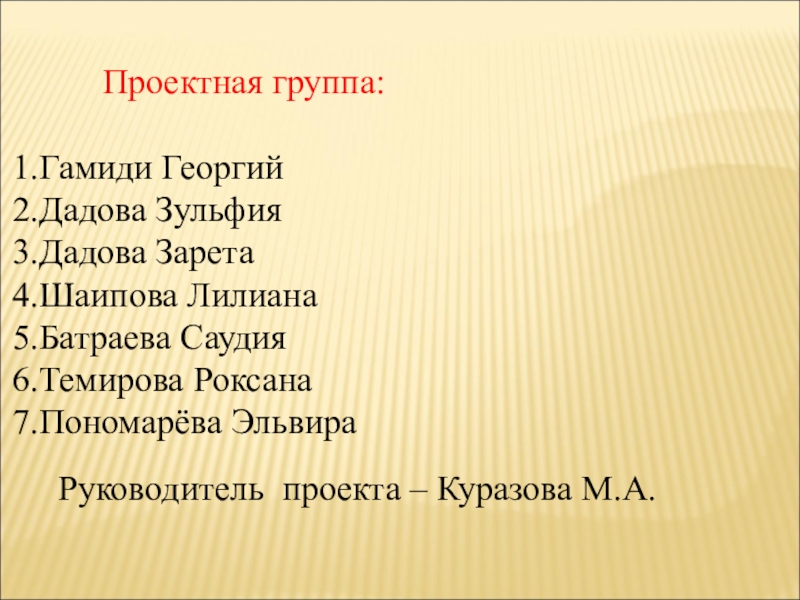 Проектная группа:

1.Гамиди Георгий
2.Дадова Зульфия
3.Дадова Зарета
4.Шаипова Лилиана
5.Батраева Саудия
6.Темирова Роксана
7.Пономарёва Эльвира

Руководитель  проекта – Куразова М.А.